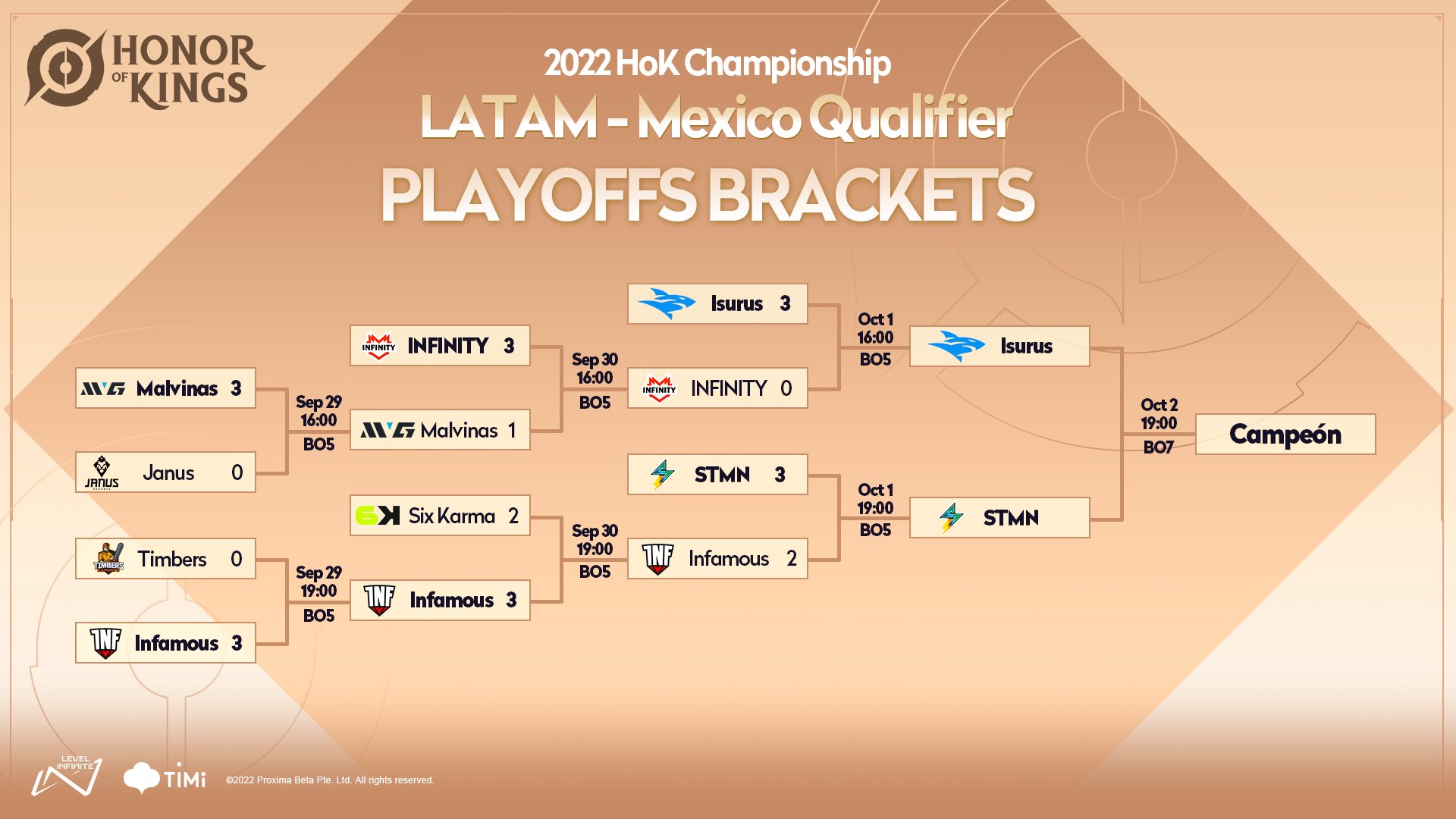 HONOR OF KINGS

2022 HoK Championship
LATAM - Mexico Qualifier
PLAYOFFS BRACKETS

MVG Malvinas 3
JANUS Janus 0
Sep 29
16:00
BO5

TIMBERS Timbers 0
INF Infamous 3
Sep 29
19:00
BO5

INFINITY INFINITY 3
MVG Malvinas 1
Sep 30
16:00
BO5

6K Six Karma 2
INF Infamous 3
Sep 30
19:00
BO5

Isurus 3
INFINITY INFINITY 0
Oct 1
16:00
BO5

STMN 3
INF Infamous 2
Oct 1
19:00
BO5

Isurus
STMN
Oct 2
19:00
BO7

Campeón

LEVEL INFINITE
TiMi
©2022 Proxima Beta Pte. Ltd. All rights reserved.